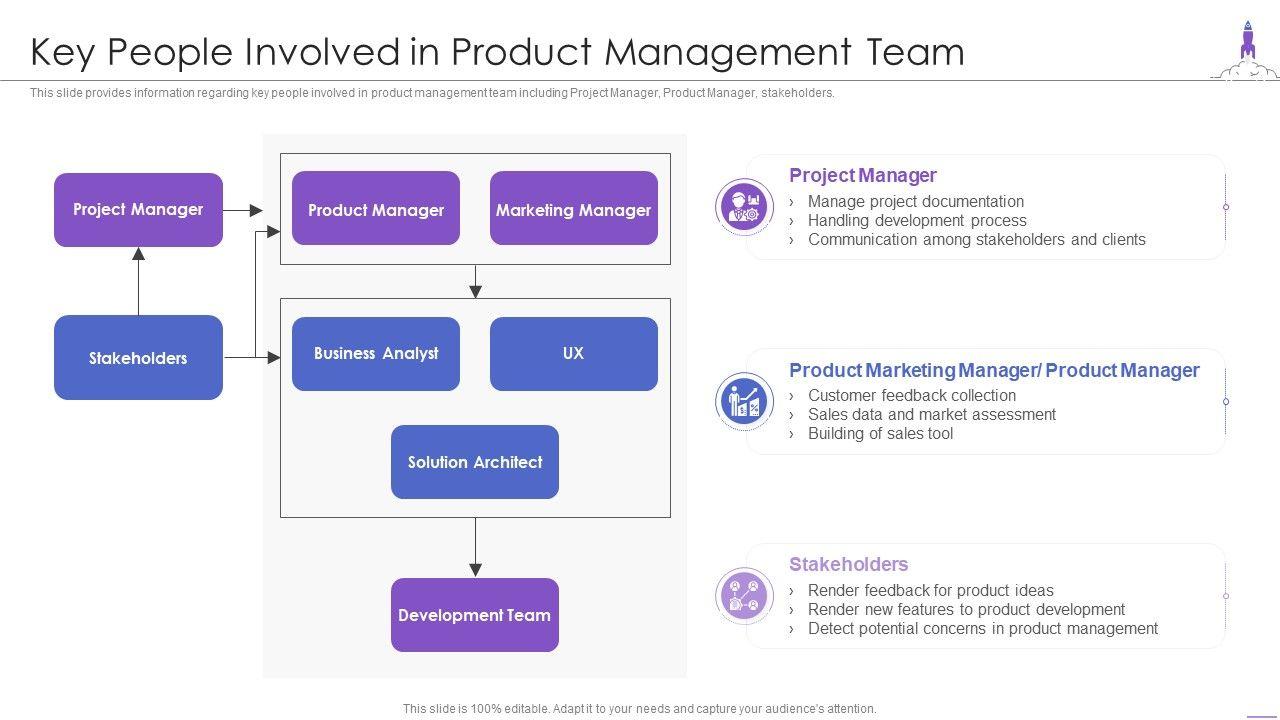 Key People Involved in Product Management Team

This slide provides information regarding key people involved in product management team including Project Manager, Product Manager, stakeholders.

Project Manager

Stakeholders

Product Manager

Marketing Manager

Business Analyst

UX

Solution Architect

Development Team

Project Manager
› Manage project documentation
› Handling development process
› Communication among stakeholders and clients

Product Marketing Manager/ Product Manager
› Customer feedback collection
› Sales data and market assessment
› Building of sales tool

Stakeholders
› Render feedback for product ideas
› Render new features to product development
› Detect potential concerns in product management

This slide is 100% editable. Adapt it to your needs and capture your audience's attention.